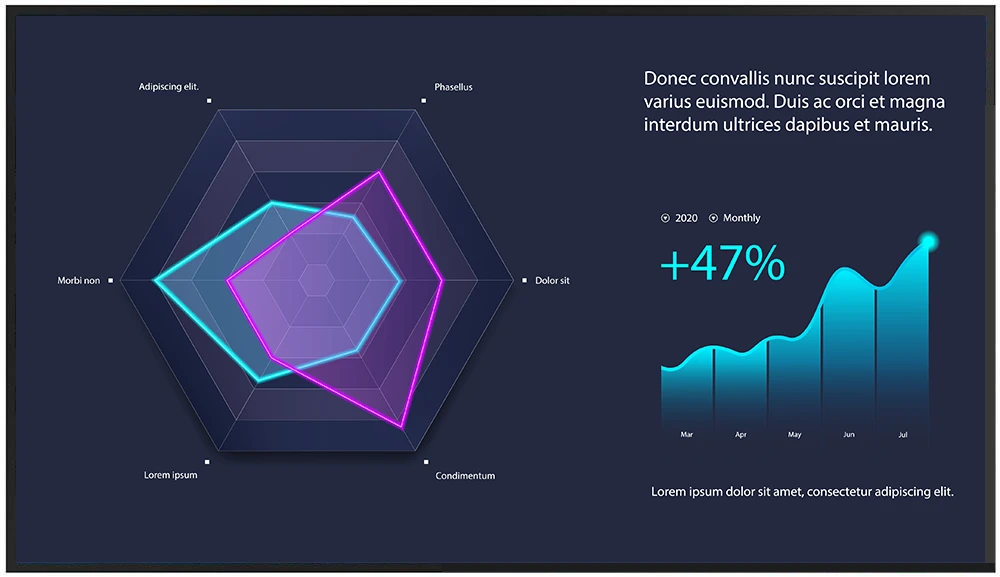 Adipiscing elit.

Phasellus

Morbi non

Dolor sit

Lorem ipsum

Condimentum

Donec convallis nunc suscipit lorem varius euismod. Duis ac orci et magna interdum ultrices dapibus et mauris.

2020 Monthly

+47%

Mar Apr May Jun Jul

Lorem ipsum dolor sit amet, consectetur adipiscing elit.